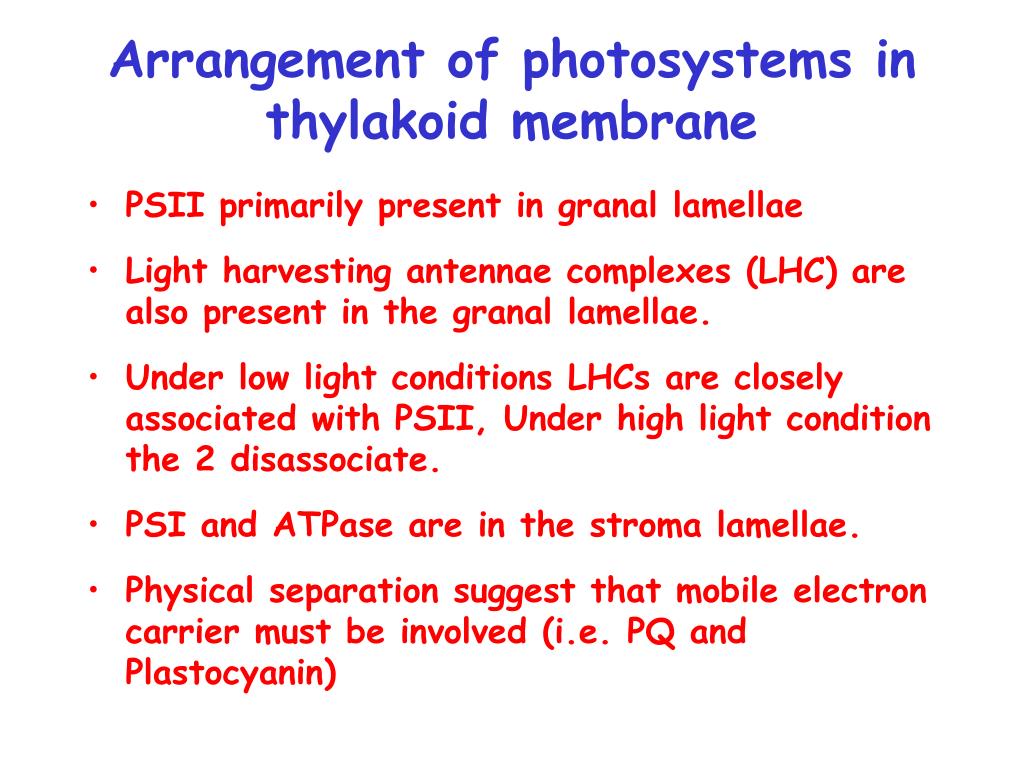 Arrangement of photosystems in thylakoid membrane

• PSII primarily present in granal lamellae

• Light harvesting antennae complexes (LHC) are also present in the granal lamellae.

• Under low light conditions LHCs are closely associated with PSII, Under high light condition the 2 disassociate.

• PSI and ATPase are in the stroma lamellae.

• Physical separation suggest that mobile electron carrier must be involved (i.e. PQ and Plastocyanin)